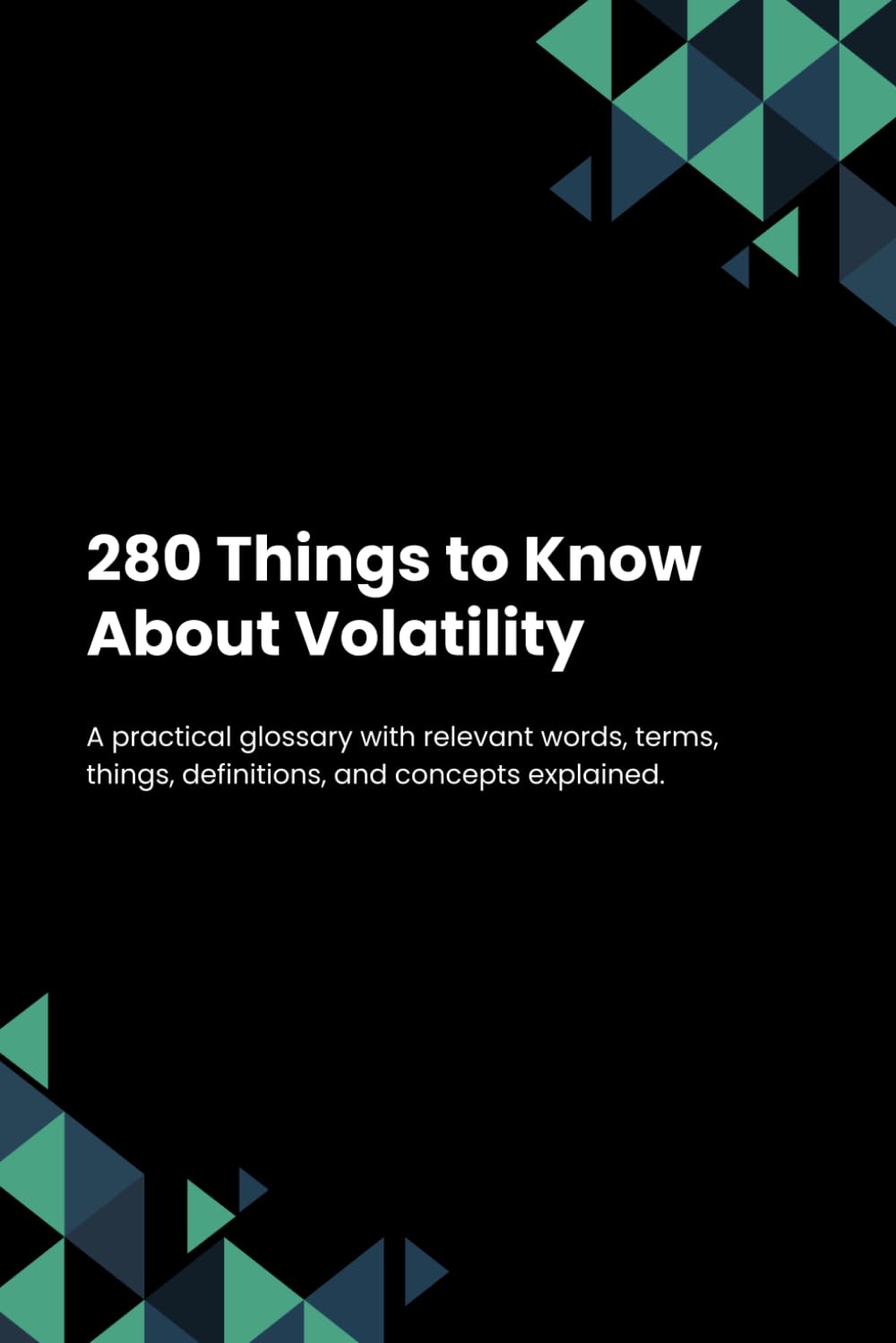 280 Things to Know About Volatility

A practical glossary with relevant words, terms, things, definitions, and concepts explained.